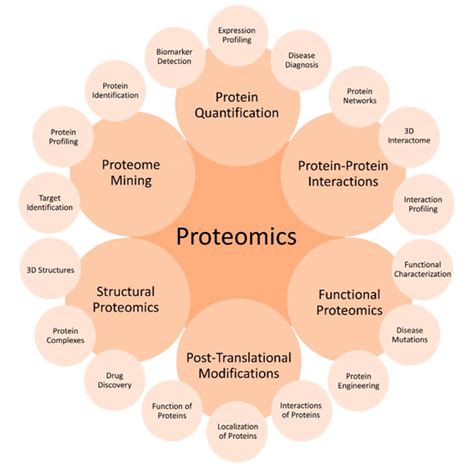 Proteomics

Protein Quantification

Biomarker Detection

Expression Profiling

Disease Diagnosis

Protein-Protein Interactions

Protein Networks

3D Interactome

Interaction Profiling

Functional Proteomics

Functional Characterization

Disease Mutations

Protein Engineering

Post-Translational Modifications

Interactions of Proteins

Localization of Proteins

Function of Proteins

Structural Proteomics

Drug Discovery

Protein Complexes

3D Structures

Proteome Mining

Target Identification

Protein Profiling

Protein Identification